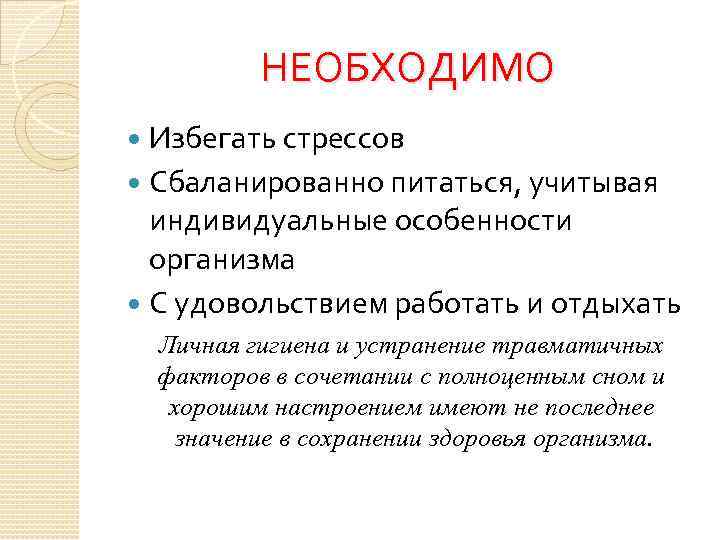 НЕОБХОДИМО

Избегать стрессов

Сбаланированно питаться, учитывая индивидуальные особенности организма

С удовольствием работать и отдыхать

Личная гигиена и устранение травматичных факторов в сочетании с полноценным сном и хорошим настроением имеют не последнее значение в сохранении здоровья организма.